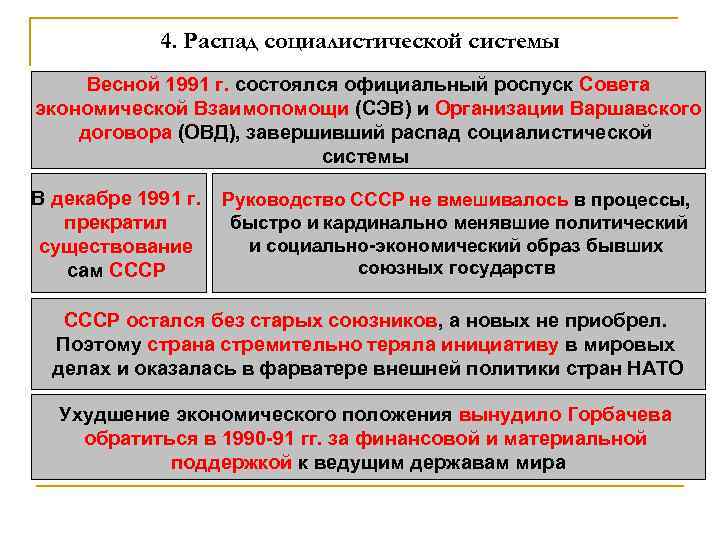 4. Распад социалистической системы

Весной 1991 г. состоялся официальный роспуск Совета экономической Взаимопомощи (СЭВ) и Организации Варшавского договора (ОВД), завершивший распад социалистической системы

В декабре 1991 г. прекратил существование сам СССР

Руководство СССР не вмешивалось в процессы, быстро и кардинально менявшие политический и социально-экономический образ бывших союзных государств

СССР остался без старых союзников, а новых не приобрел. Поэтому страна стремительно теряла инициативу в мировых делах и оказалась в фарватере внешней политики стран НАТО

Ухудшение экономического положения вынудило Горбачева обратиться в 1990-91 гг. за финансовой и материальной поддержкой к ведущим державам мира